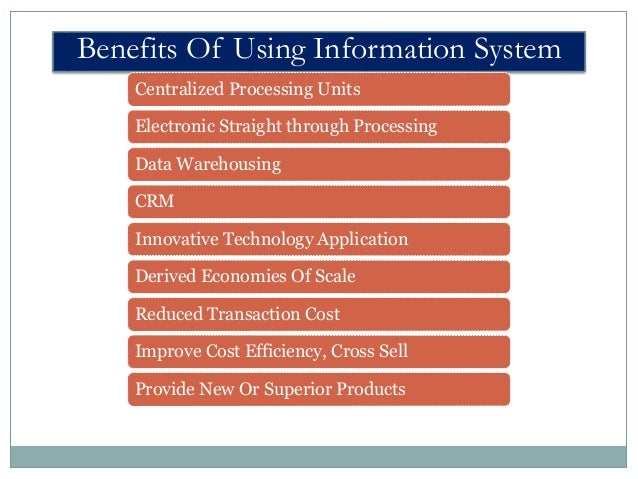 Benefits Of Using Information System

Centralized Processing Units

Electronic Straight through Processing

Data Warehousing

CRM

Innovative Technology Application

Derived Economies Of Scale

Reduced Transaction Cost

Improve Cost Efficiency, Cross Sell

Provide New Or Superior Products